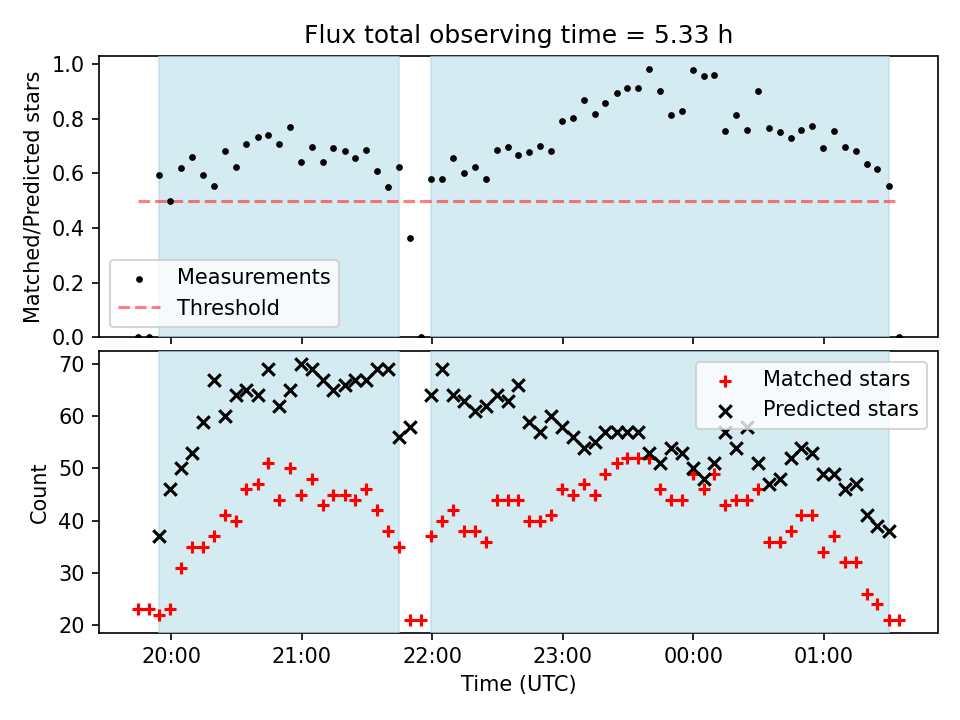 Flux total observing time = 5.33 h

Matched/Predicted stars

1.0
0.8
0.6
0.4
0.2
0.0

Measurements
Threshold

Count

70
60
50
40
30
20

Matched stars
Predicted stars

20:00
21:00
22:00
23:00
00:00
01:00

Time (UTC)